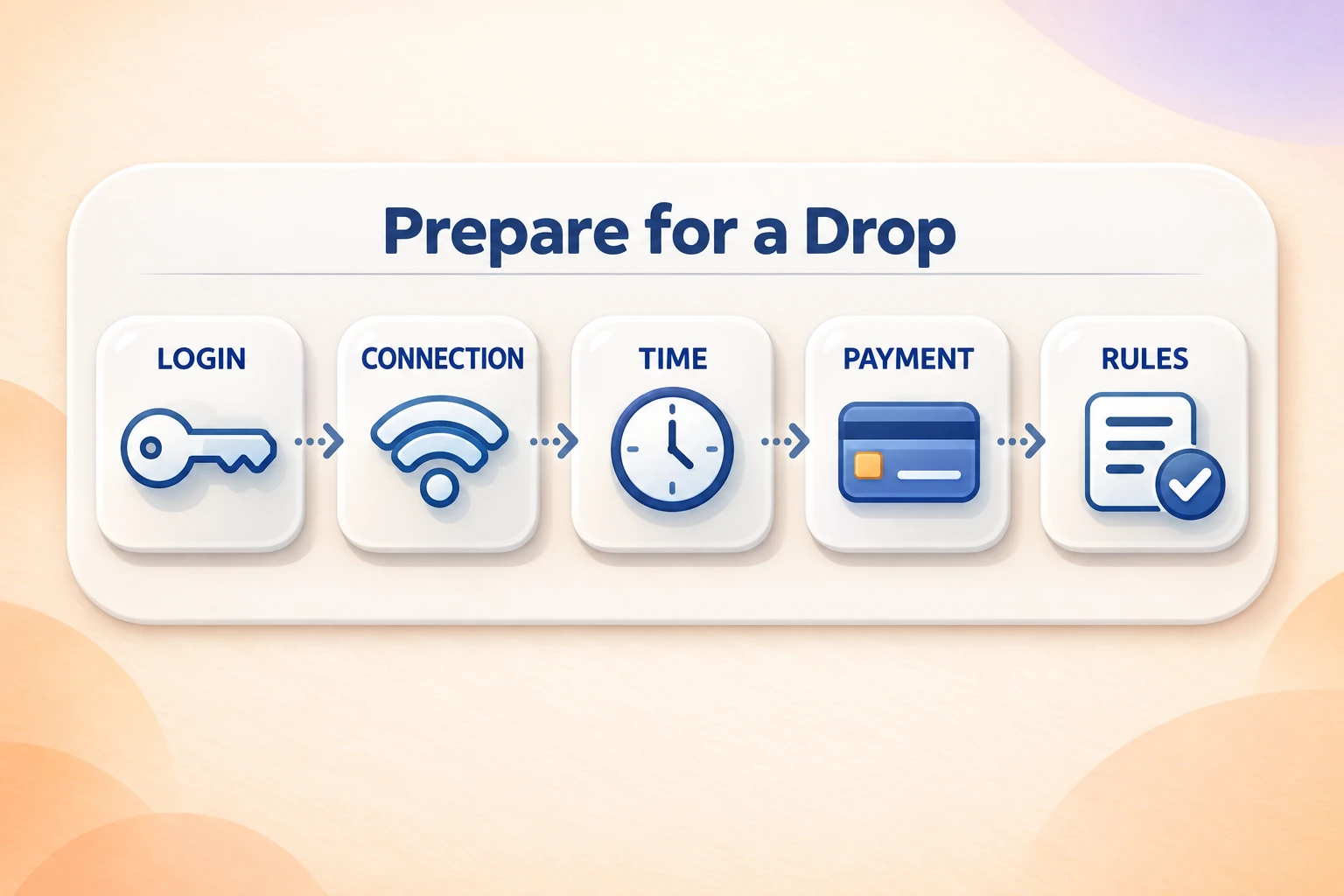 Prepare for a Drop

LOGIN

CONNECTION

TIME

PAYMENT

RULES